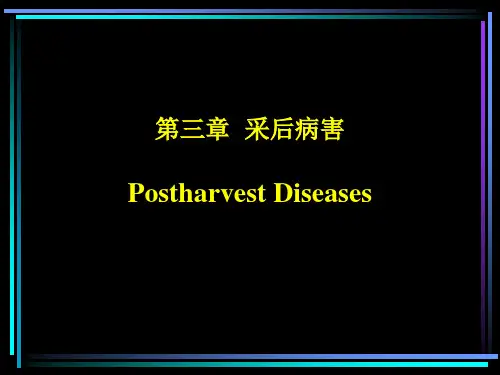 第三章 采后病害

Postharvest Diseases